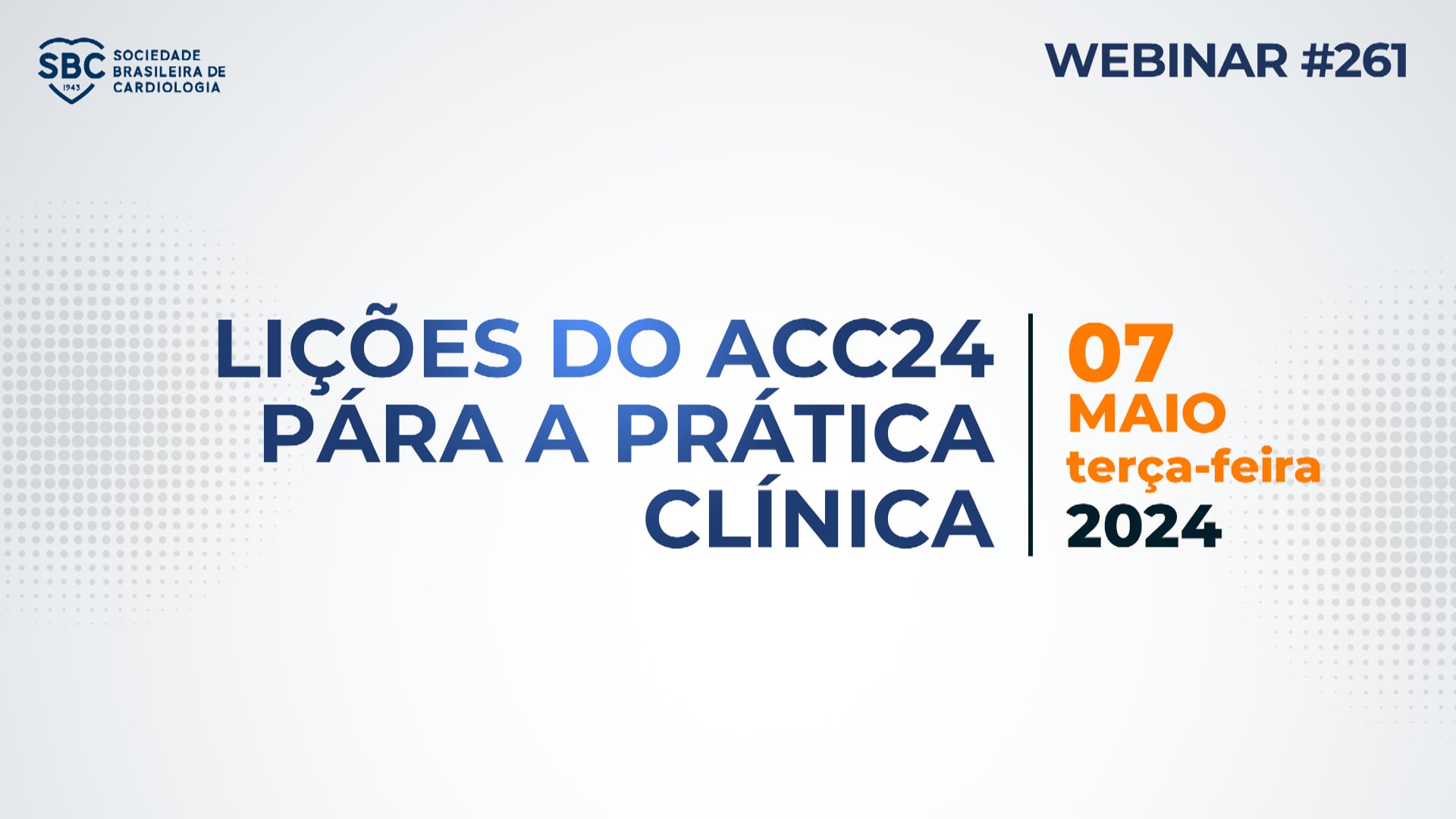 SBC 1943 SOCIEDADE BRASILEIRA DE CARDIOLOGIA

WEBINAR #261

LIÇÕES DO ACC24 PÁRA A PRÁTICA CLÍNICA

07 MAIO terça-feira 2024